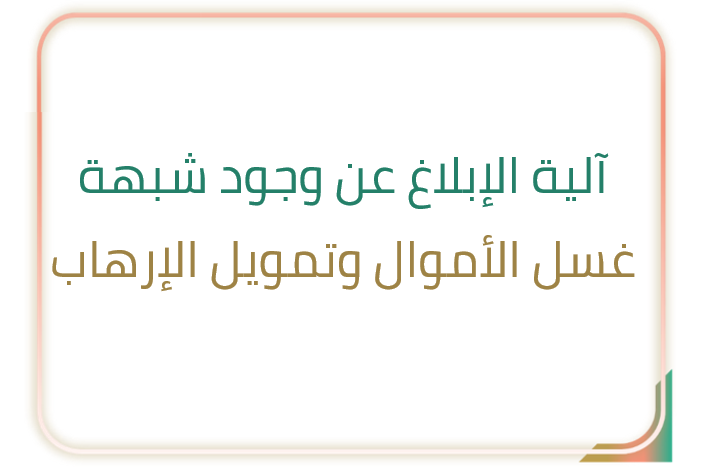 آلية الإبلاغ عن وجود شبهة
غسل الأموال وتمويل الإرهاب